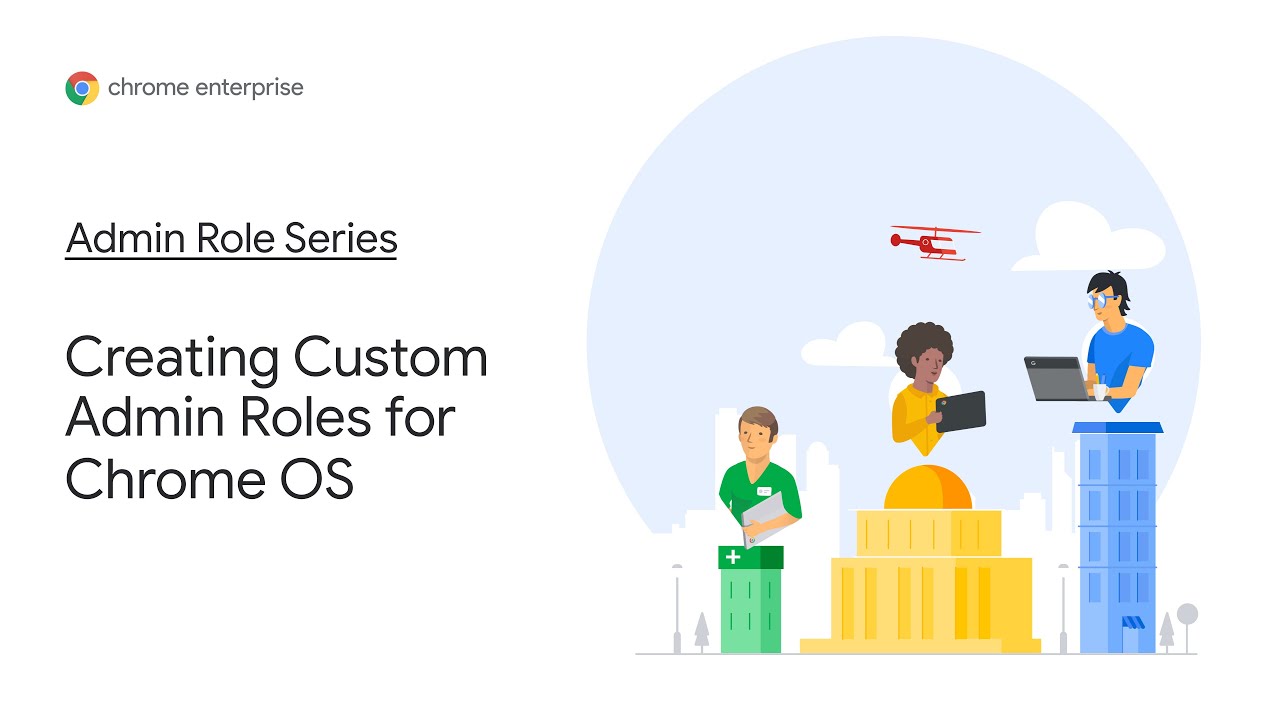 chrome enterprise

Admin Role Series

Creating Custom Admin Roles for Chrome OS